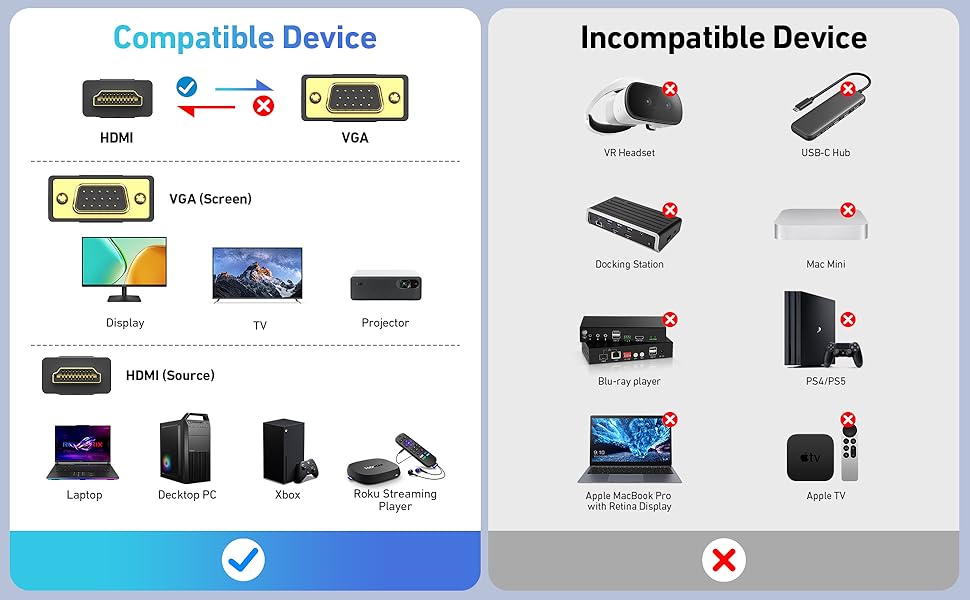 Compatible Device

HDMI

VGA

VGA (Screen)

Display

TV

Projector

HDMI (Source)

Laptop

Decktop PC

Xbox

Roku Streaming Player

Incompatible Device

VR Headset

USB-C Hub

Docking Station

Mac Mini

Blu-ray player

PS4/PS5

Apple MacBook Pro with Retina Display

Apple TV